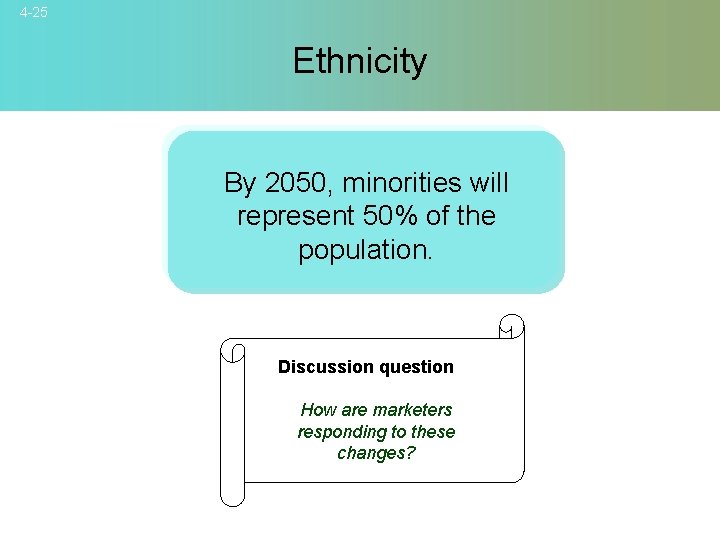 4-25

Ethnicity

By 2050, minorities will represent 50% of the population.

Discussion question

How are marketers responding to these changes?